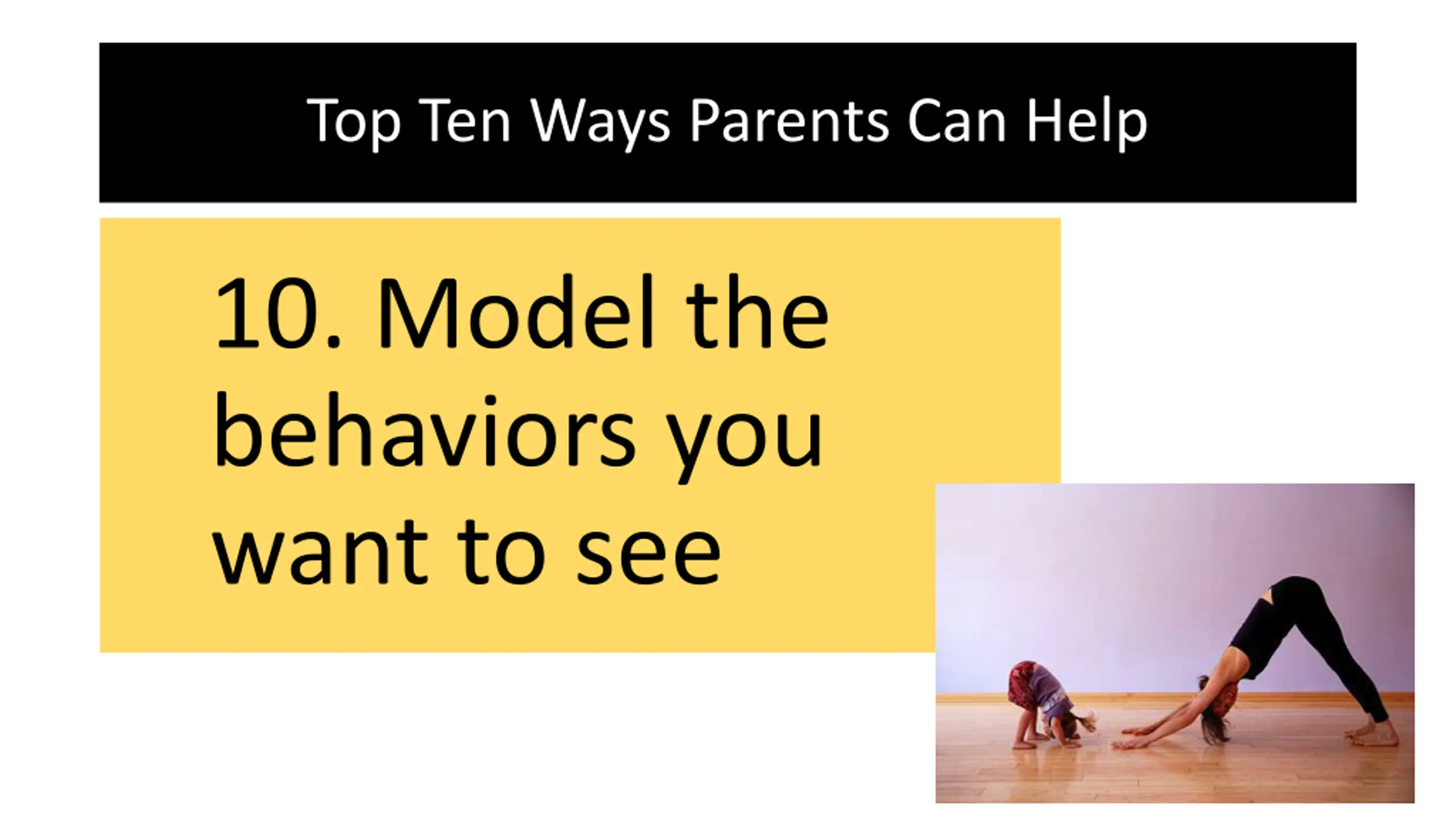 Top Ten Ways Parents Can Help

10. Model the behaviors you want to see